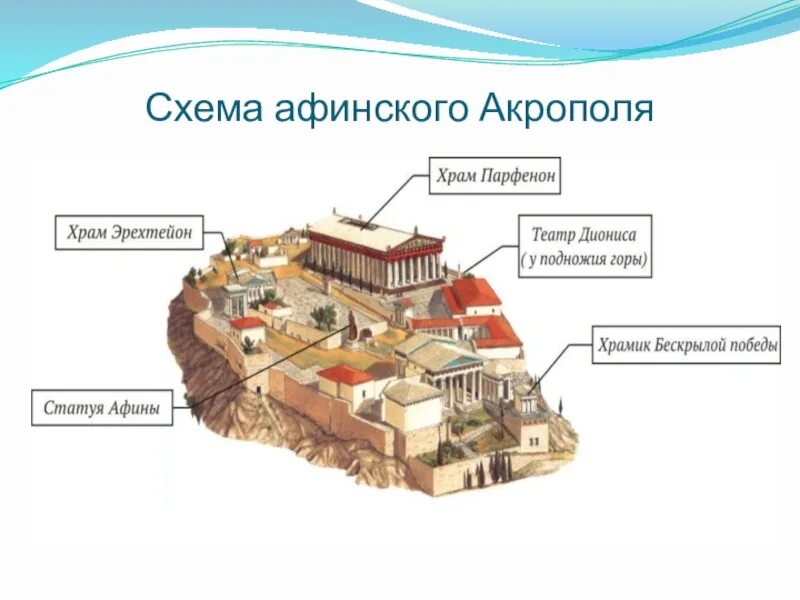 Схема афинского Акрополя

Храм Парфенон

Храм Эрехтейон

Театр Диониса ( у подножия горы)

Храмик Бескрылой победы

Статуя Афины